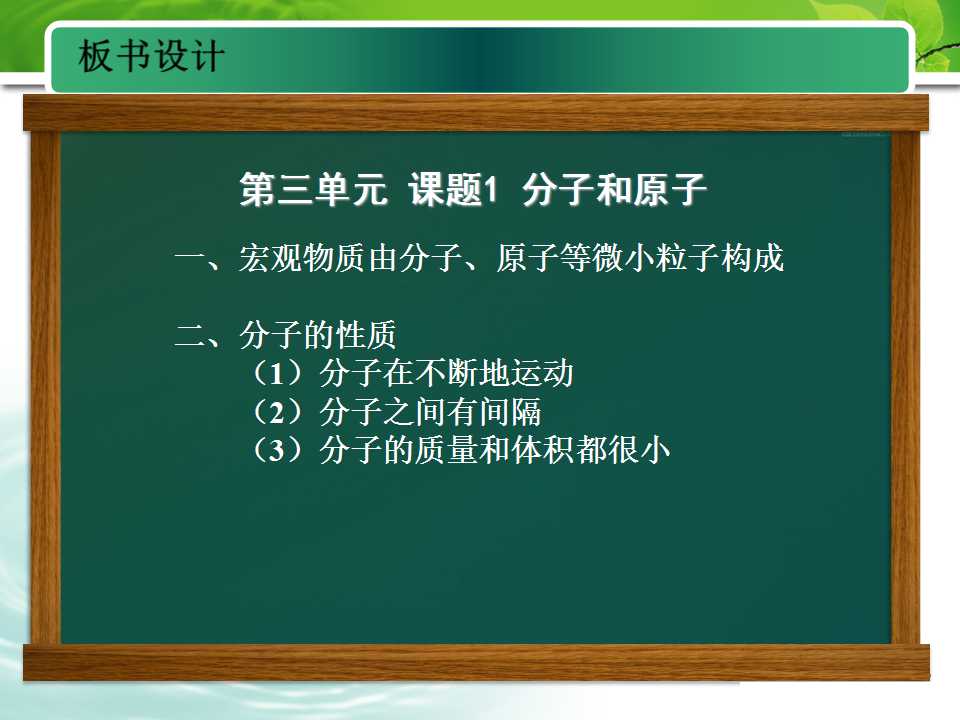 板书设计

第三单元 课题1 分子和原子

一、宏观物质由分子、原子等微小粒子构成

二、分子的性质
（1）分子在不断地运动
（2）分子之间有间隔
（3）分子的质量和体积都很小